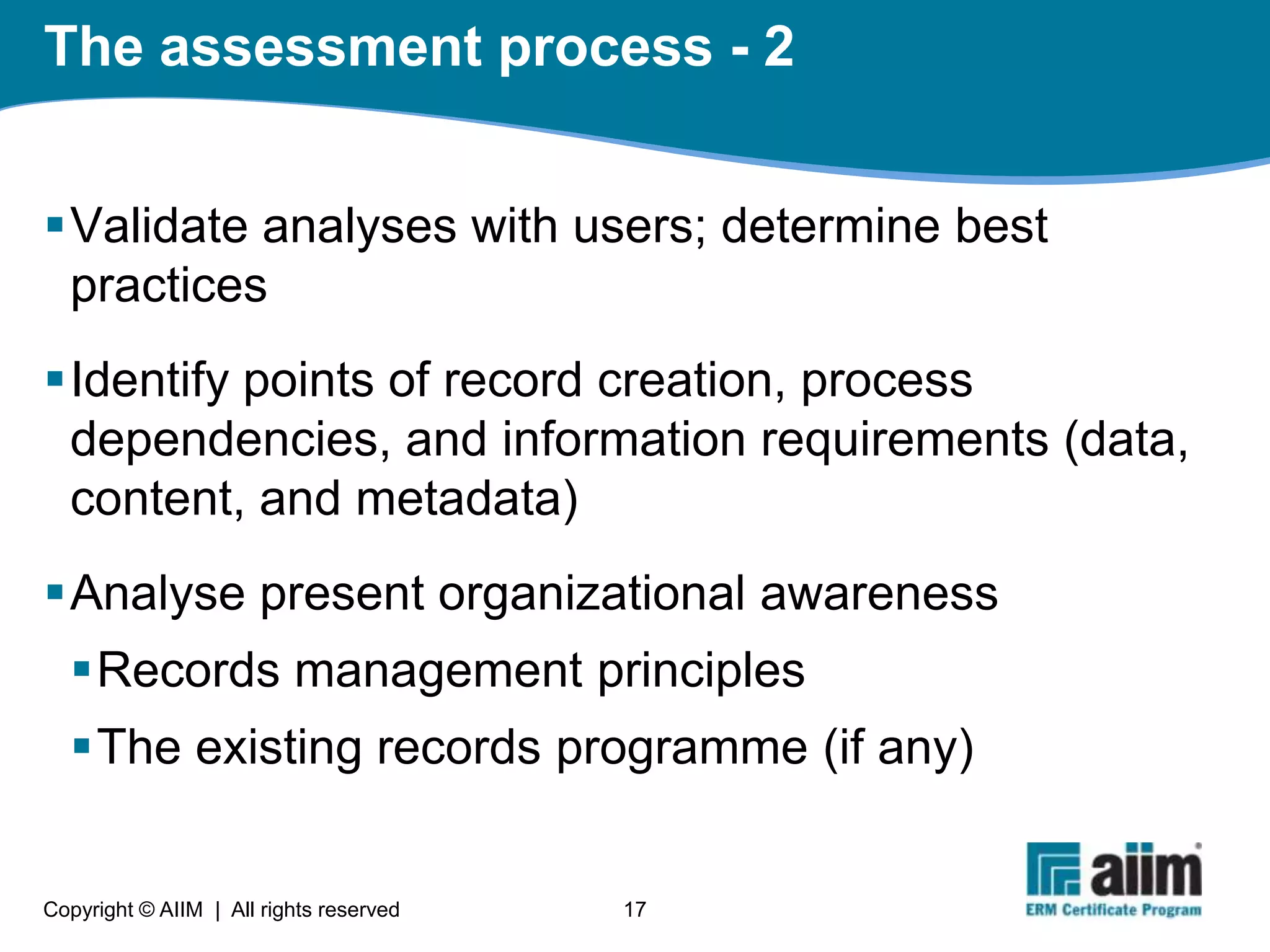 The assessment process - 2

▪ Validate analyses with users; determine best practices

▪ Identify points of record creation, process dependencies, and information requirements (data, content, and metadata)

▪ Analyse present organizational awareness

▪ Records management principles

▪ The existing records programme (if any)

Copyright © AIIM | All rights reserved

17

aiim

ERM Certificate Program